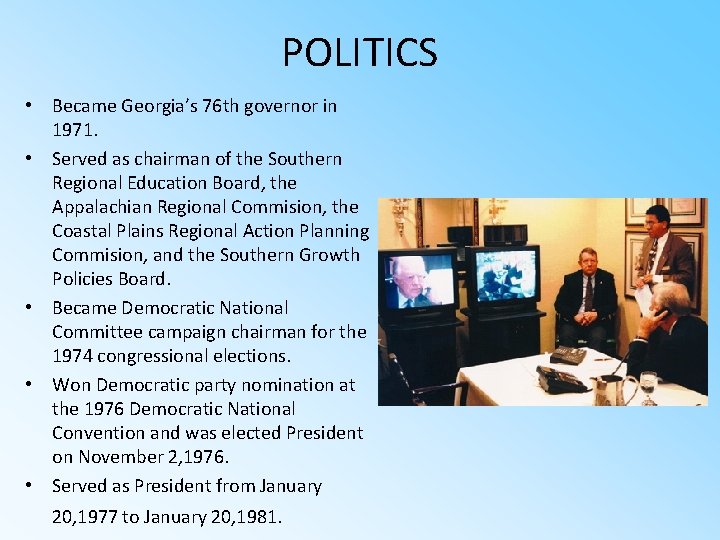 POLITICS

• Became Georgia's 76th governor in 1971.

• Served as chairman of the Southern Regional Education Board, the Appalachian Regional Commision, the Coastal Plains Regional Action Planning Commision, and the Southern Growth Policies Board.

• Became Democratic National Committee campaign chairman for the 1974 congressional elections.

• Won Democratic party nomination at the 1976 Democratic National Convention and was elected President on November 2,1976.

• Served as President from January 20,1977 to January 20,1981.